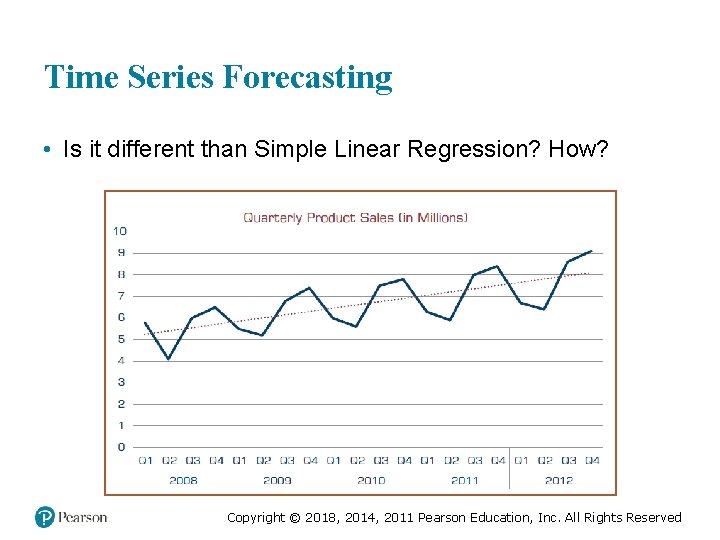 Time Series Forecasting

• Is it different than Simple Linear Regression? How?

Quarterly Product Sales (in Millions)

10
9
8
7
6
5
4
3
2
1
0

Q1 Q2 Q3 Q4 Q1 Q2 Q3 Q4 Q1 Q2 Q3 Q4 Q1 Q2 Q3 Q4 Q1 Q2 Q3 Q4
2008 2009 2010 2011 2012

Pearson

Copyright © 2018, 2014, 2011 Pearson Education, Inc. All Rights Reserved